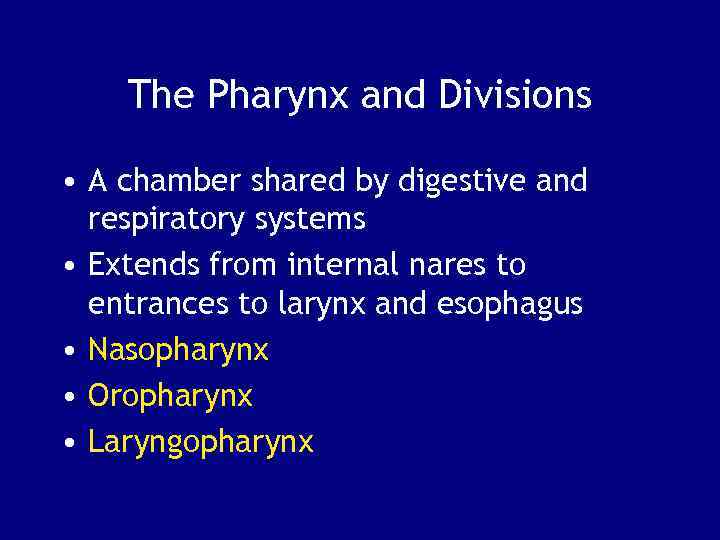 The Pharynx and Divisions

• A chamber shared by digestive and respiratory systems
• Extends from internal nares to entrances to larynx and esophagus
• Nasopharynx
• Oropharynx
• Laryngopharynx